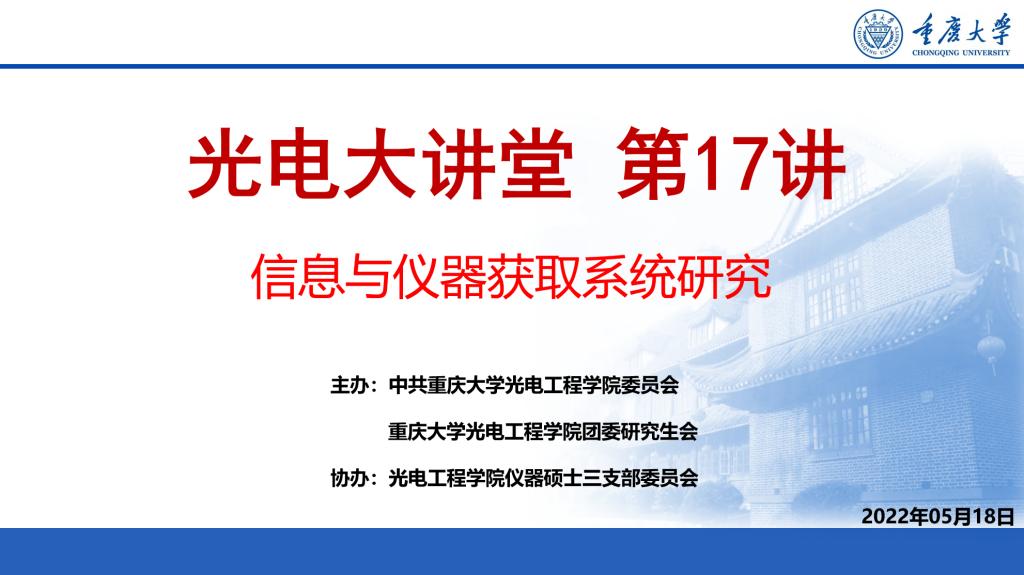 重庆大学
CHONGQING UNIVERSITY

光电大讲堂 第17讲

信息与仪器获取系统研究

主办：中共重庆大学光电工程学院委员会

重庆大学光电工程学院团委研究生会

协办：光电工程学院仪器硕士三支部委员会

2022年05月18日